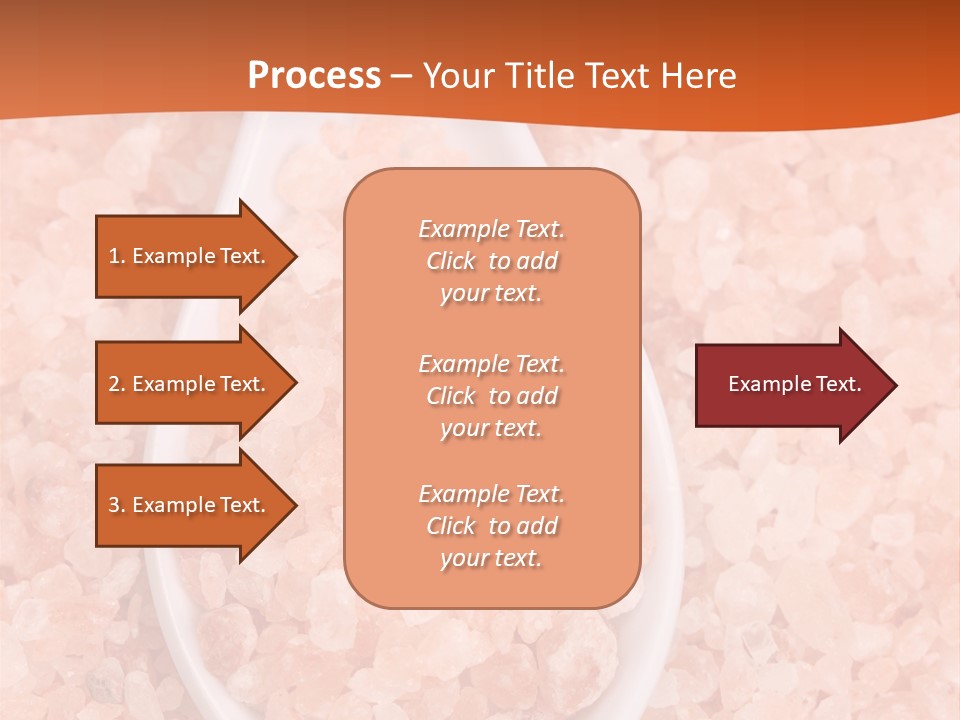 Process – Your Title Text Here

1. Example Text.

2. Example Text.

3. Example Text.

Example Text. Click to add your text.

Example Text. Click to add your text.

Example Text. Click to add your text.

Example Text.